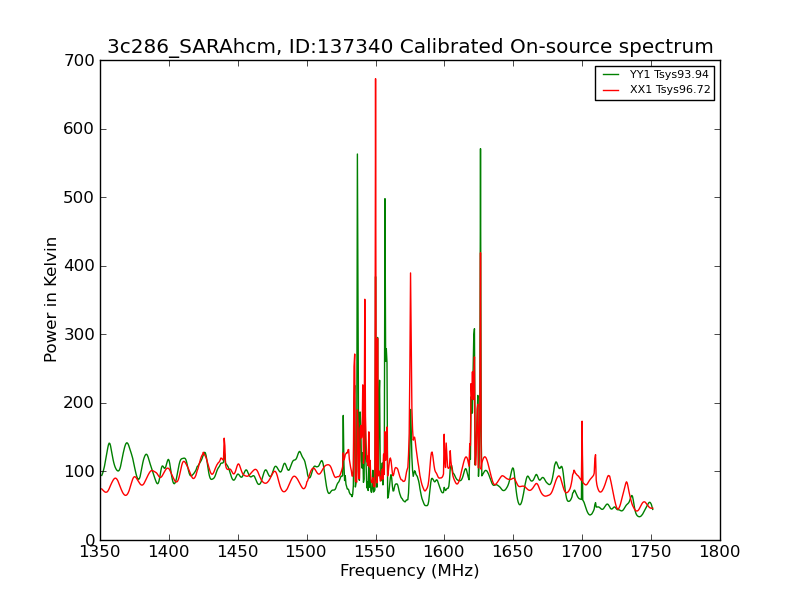 3c286_SARAhcm, ID:137340 Calibrated On-source spectrum

YY1 Tsys93.94
XX1 Tsys96.72

Power in Kelvin

700
600
500
400
300
200
100
0

1350 1400 1450 1500 1550 1600 1650 1700 1750 1800

Frequency (MHz)